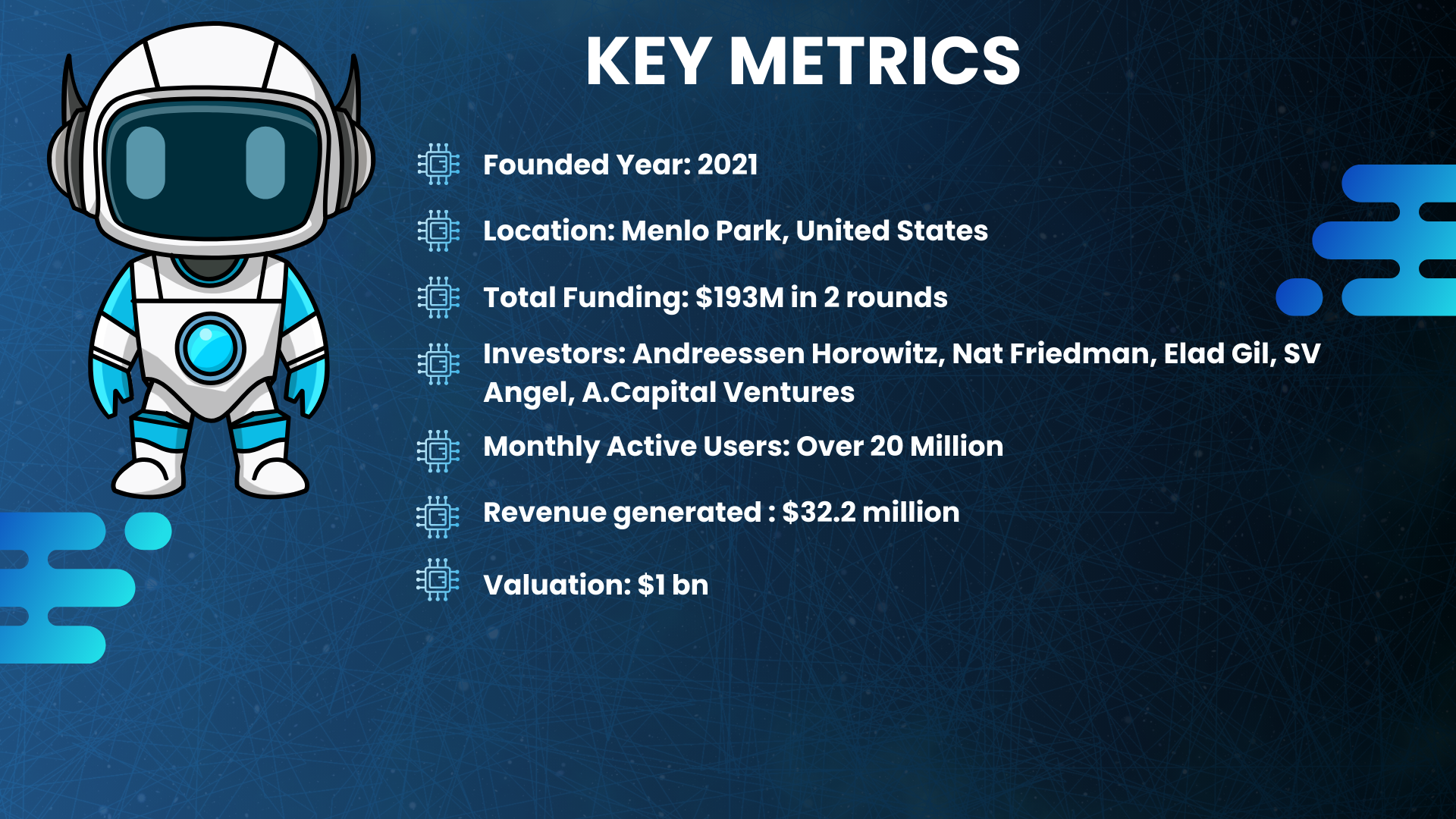 KEY METRICS

Founded Year: 2021

Location: Menlo Park, United States

Total Funding: \$193M in 2 rounds

Investors: Andreessen Horowitz, Nat Friedman, Elad Gil, SV Angel, A.Capital Ventures

Monthly Active Users: Over 20 Million

Revenue generated : \$32.2 million

Valuation: \$1 bn